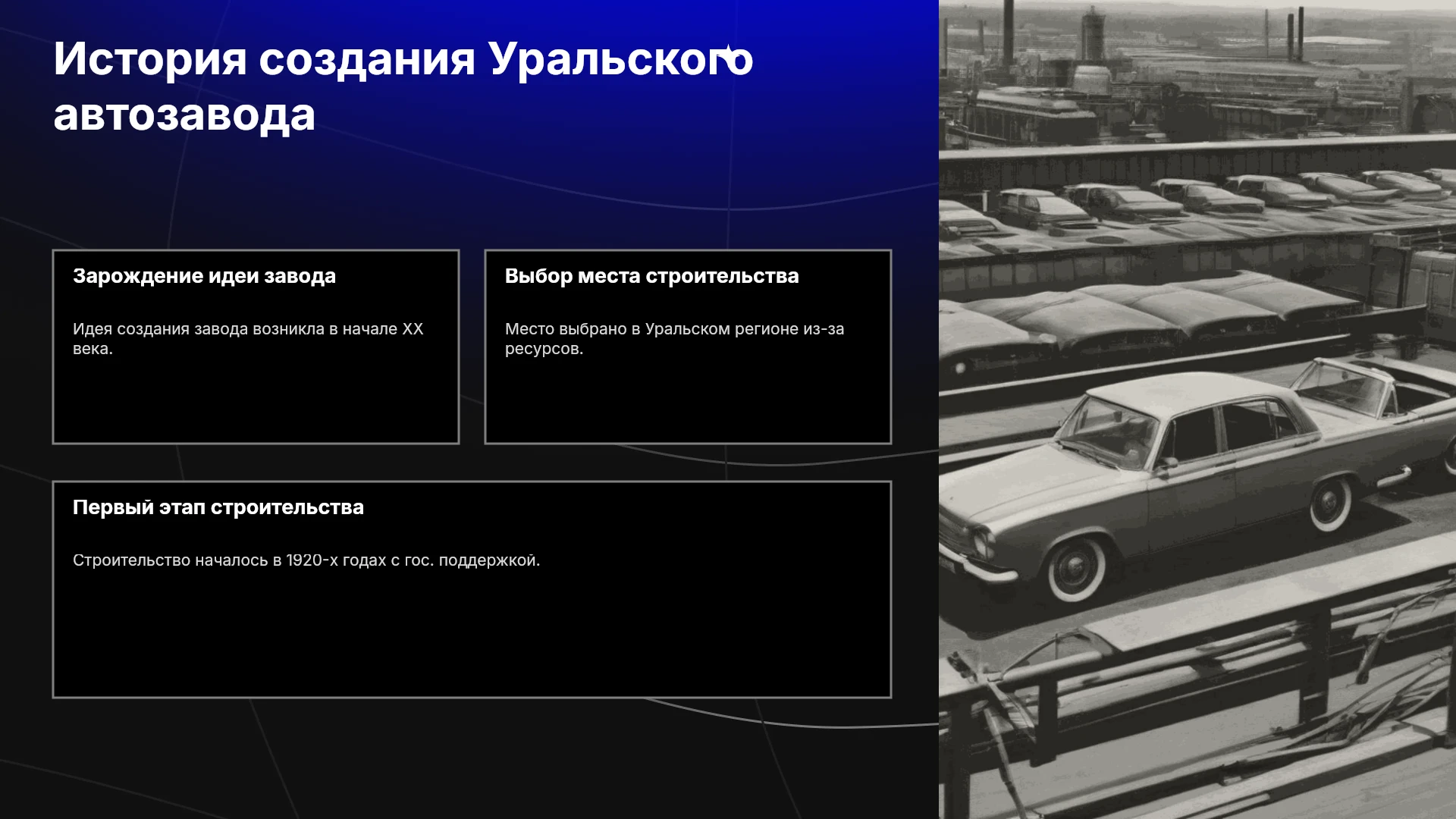 История создания Уральского автозавода

Зарождение идеи завода

Идея создания завода возникла в начале XX века.

Выбор места строительства

Место выбрано в Уральском регионе из-за ресурсов.

Первый этап строительства

Строительство началось в 1920-х годах с гос. поддержкой.